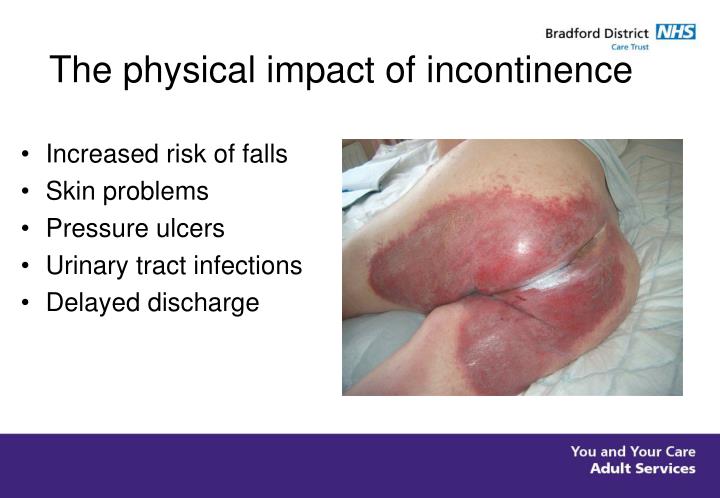 Bradford District NHS
Care Trust

The physical impact of incontinence

• Increased risk of falls
• Skin problems
• Pressure ulcers
• Urinary tract infections
• Delayed discharge

You and Your Care
Adult Services